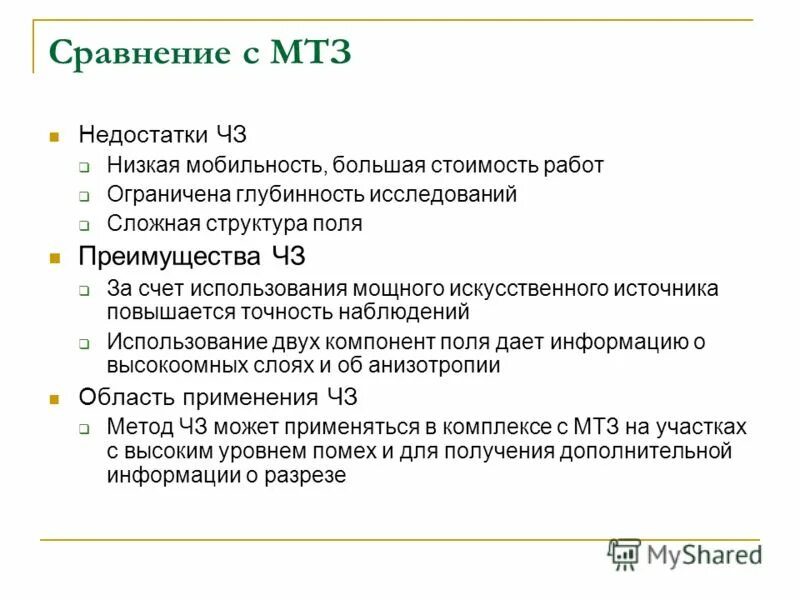 Сравнение с МТЗ

Недостатки ЧЗ
Низкая мобильность, большая стоимость работ
Ограничена глубинность исследований
Сложная структура поля

Преимущества ЧЗ
За счет использования мощного искусственного источника повышается точность наблюдений
Использование двух компонент поля дает информацию о высокоомных слоях и об анизотропии

Область применения ЧЗ
Метод ЧЗ может применяться в комплексе с МТЗ на участках с высоким уровнем помех и для получения дополнительной информации о разрезе

MyShared